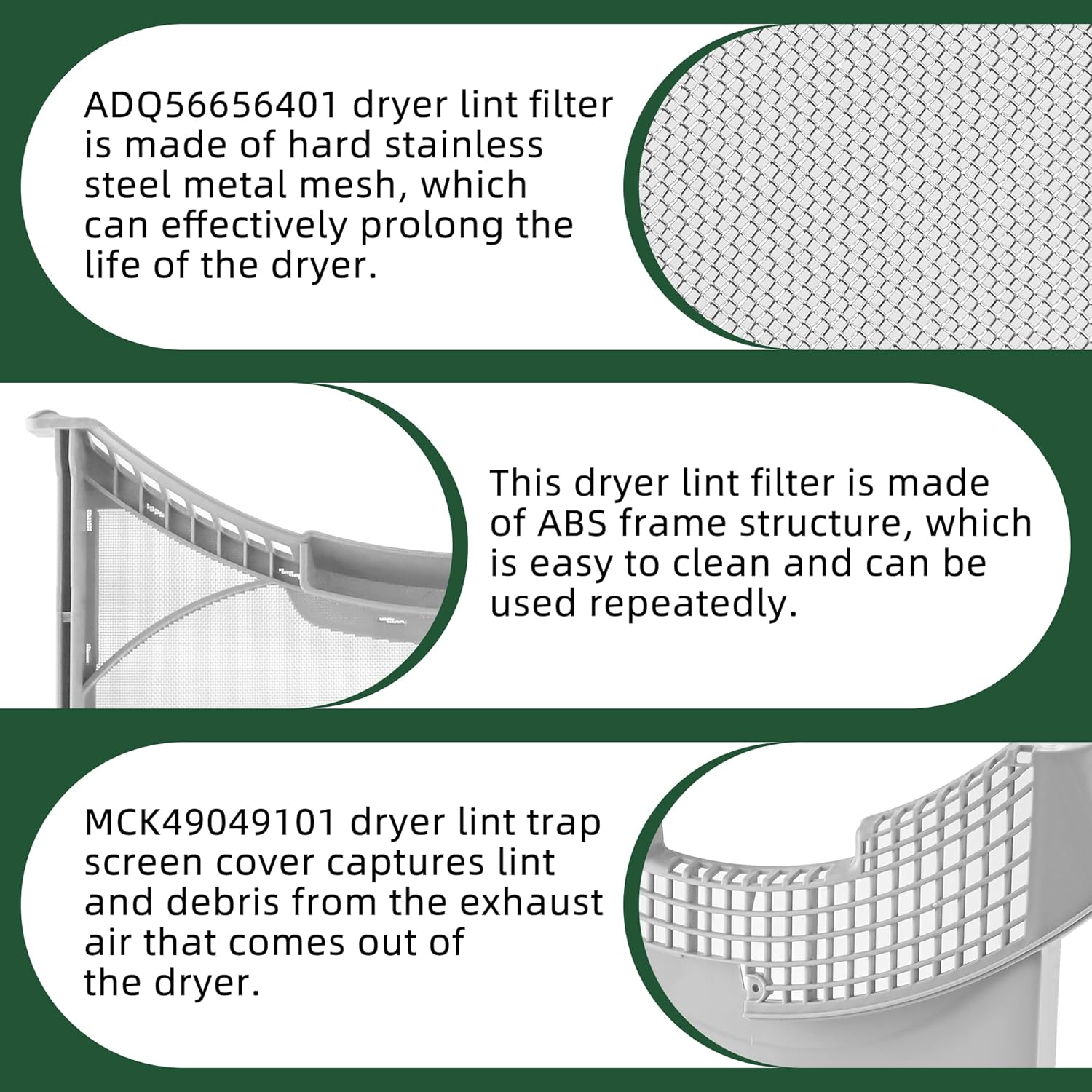 ADQ56656401 dryer lint filter is made of hard stainless steel metal mesh, which can effectively prolong the life of the dryer.

This dryer lint filter is made of ABS frame structure, which is easy to clean and can be used repeatedly.

MCK49049101 dryer lint trap screen cover captures lint and debris from the exhaust air that comes out of the dryer.